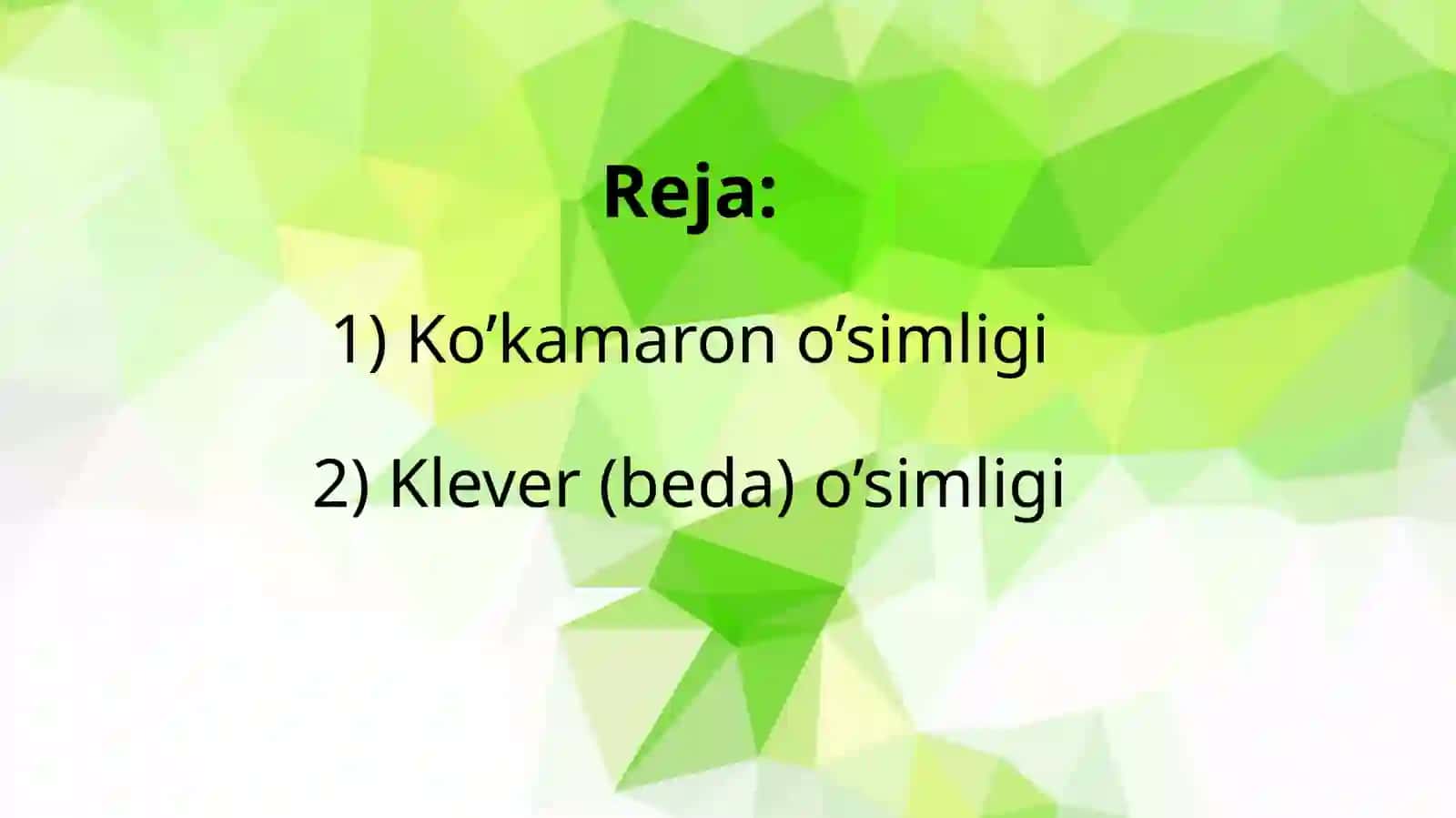 Reja:

1) Ko’kamaron o’simligi

2) Klever (beda) o’simligi